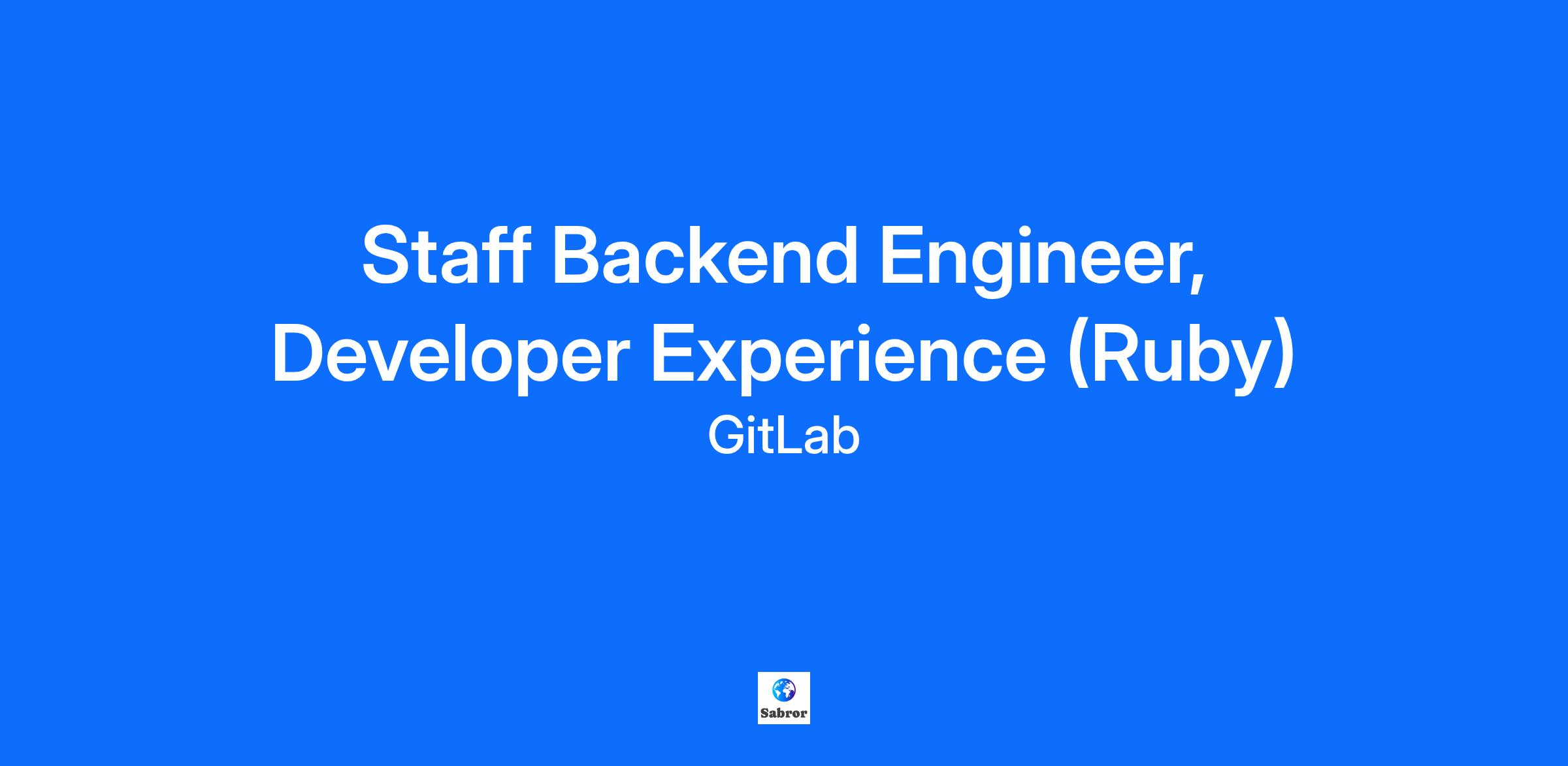 Staff Backend Engineer, Developer Experience (Ruby)

GitLab

Sabror